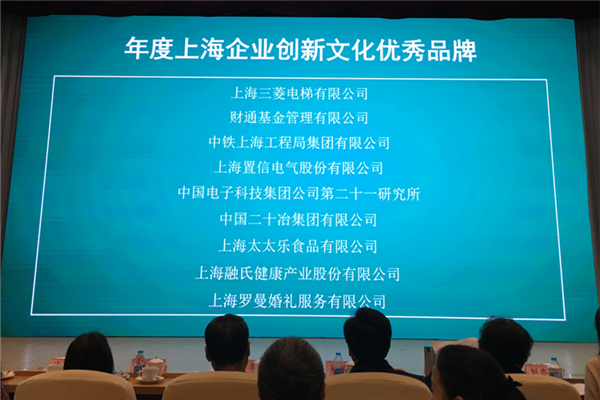 年度上海企业创新文化优秀品牌

上海三菱电梯有限公司

财通基金管理有限公司

中铁上海工程局集团有限公司

上海置信电气股份有限公司

中国电子科技集团公司第二十一研究所

中国二十冶集团有限公司

上海太太乐食品有限公司

上海融氏健康产业股份有限公司

上海罗曼婚礼服务有限公司